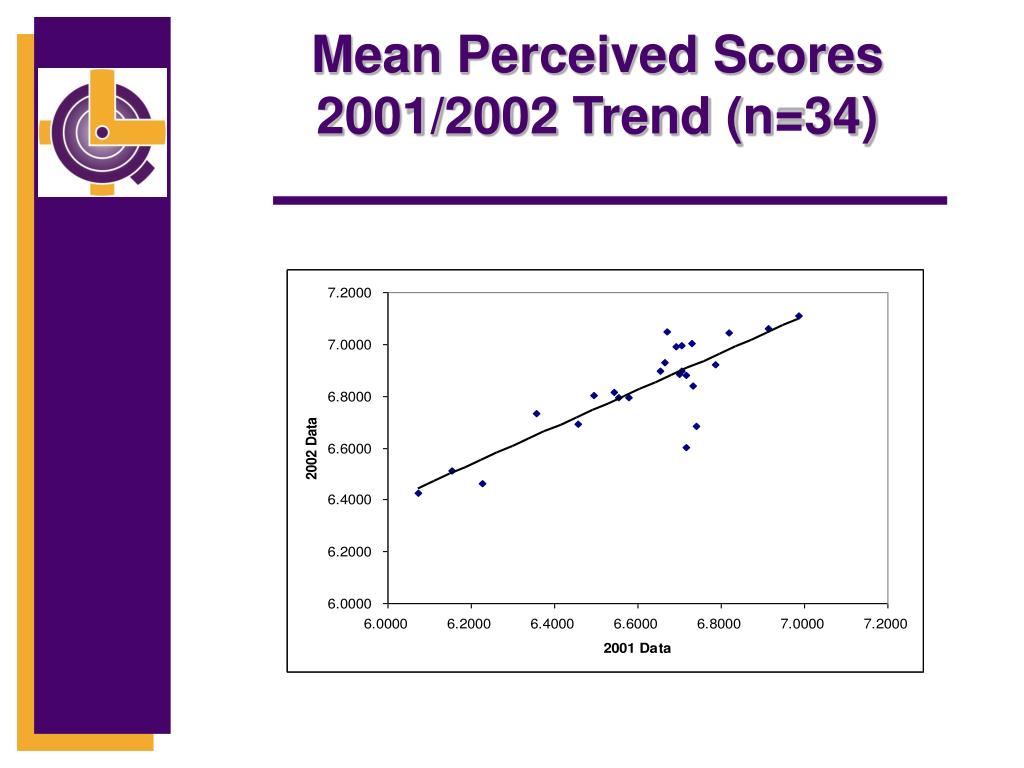 Mean Perceived Scores 2001/2002 Trend (n=34)

7.2000
7.0000
6.8000
6.6000
6.4000
6.2000
6.0000

2002 Data

6.0000 6.2000 6.4000 6.6000 6.8000 7.0000 7.2000

2001 Data